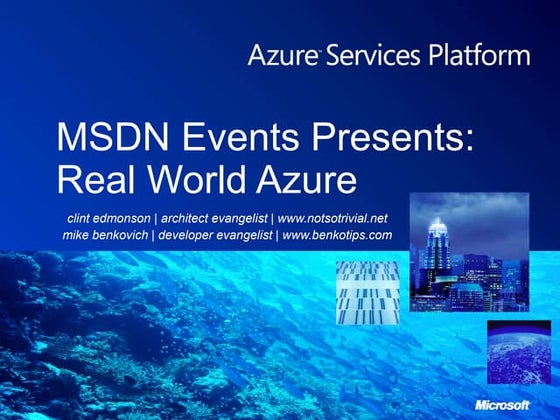 Azure™ Services Platform

MSDN Events Presents: Real World Azure

clint edmonson | architect evangelist | www.notsotrivial.net
mike benkovich | developer evangelist | www.benkotips.com

Microsoft